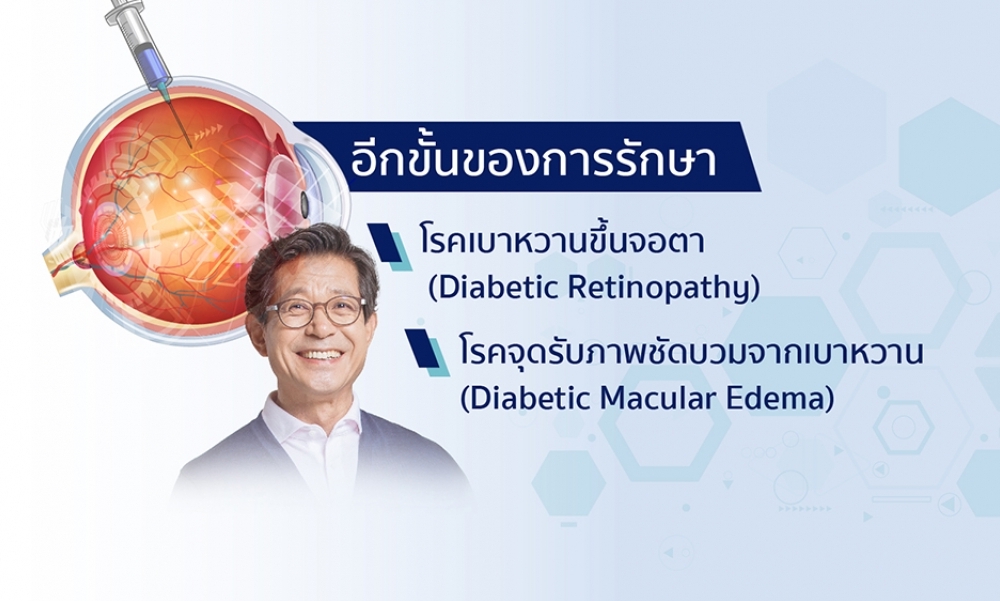 อีกขั้นของการรักษา

โรคเบาหวานขึ้นจอตา
(Diabetic Retinopathy)

โรคจุดรับภาพชัดบวมจากเบาหวาน
(Diabetic Macular Edema)